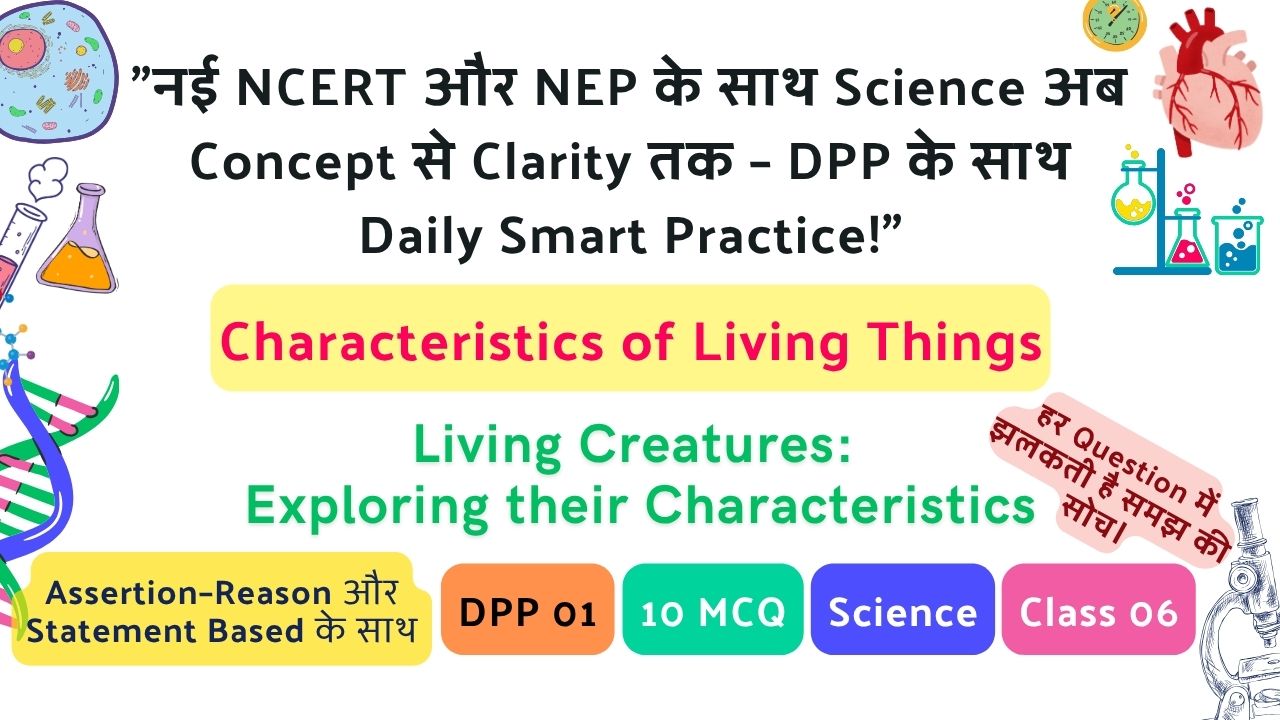 ”नई NCERT और NEP के साथ Science अब Concept से Clarity तक – DPP के साथ Daily Smart Practice!”

Characteristics of Living Things

Living Creatures: Exploring their Characteristics

हर Question में झलकती है समझ की सोच।

Assertion-Reason और Statement Based के साथ

DPP 01

10 MCQ

Science

Class 06